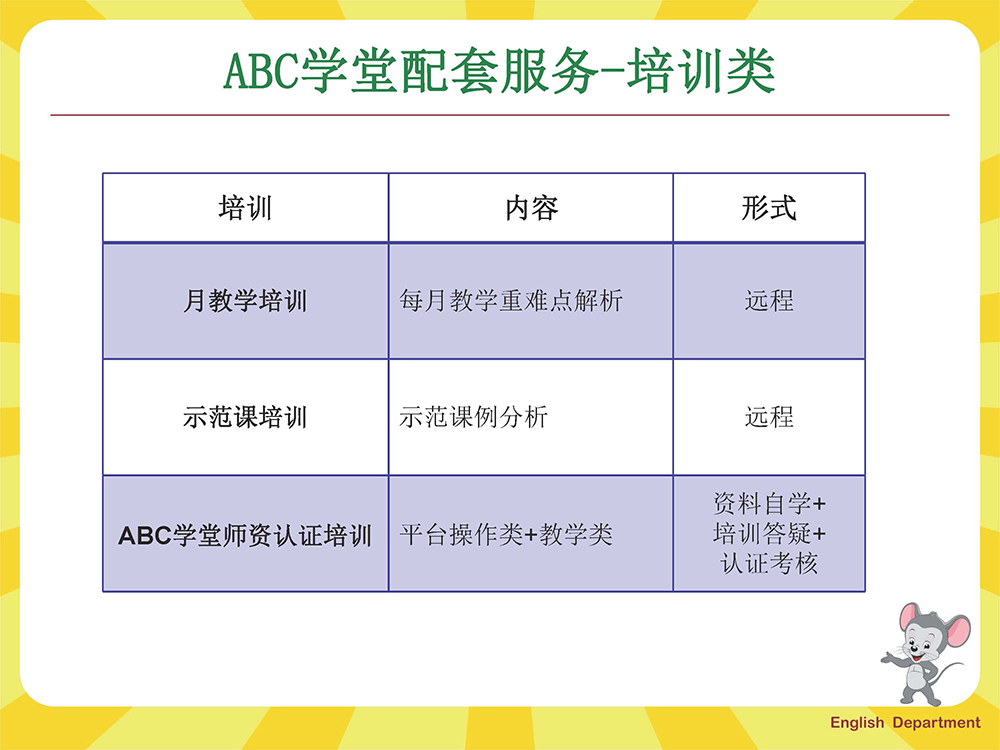 ABC学堂配套服务-培训类

| 培训 | 内容 | 形式 |
|---|---|---|
| 月教学培训 | 每月教学重难点解析 | 远程 |
| 示范课培训 | 示范课例分析 | 远程 |
| ABC学堂师资认证培训 | 平台操作类+教学类 | 资料自学+ 培训答疑+ 认证考核 |

English Department